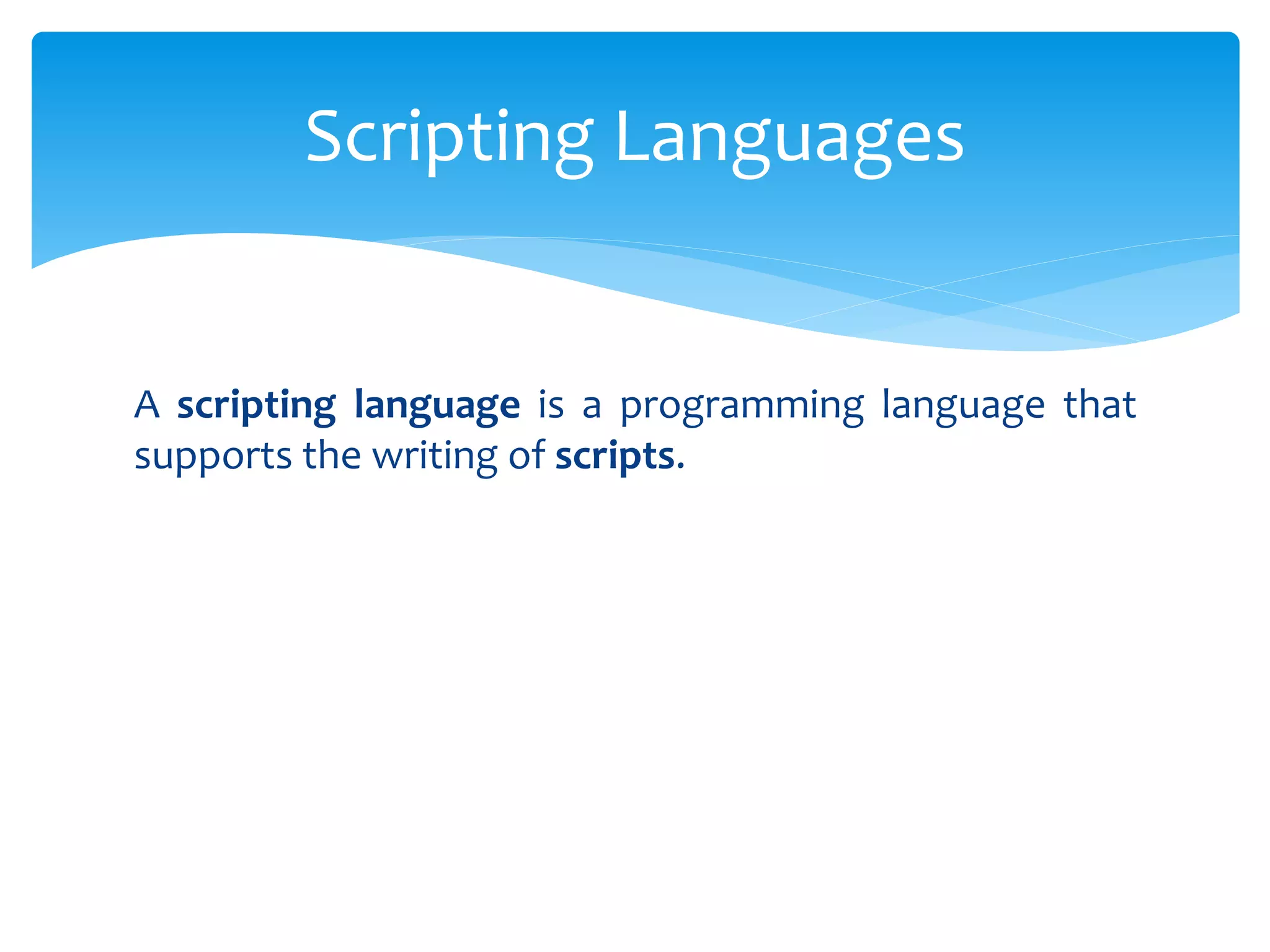 Scripting Languages

A scripting language is a programming language that supports the writing of scripts.